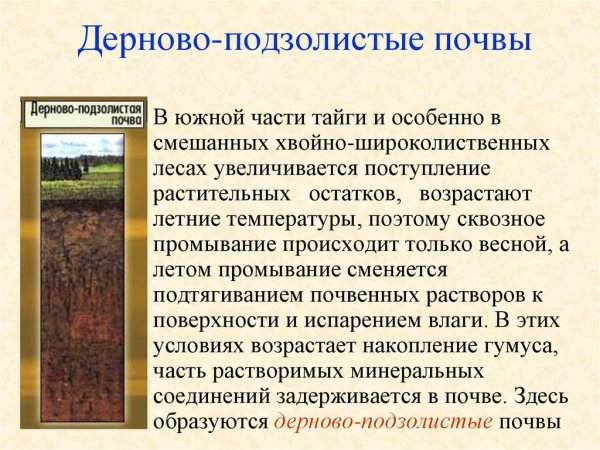 Дерново-подзолистые почвы

Дерново-подзолистая почва

В южной части тайги и особенно в смешанных хвойно-широколиственных лесах увеличивается поступление растительных остатков, возрастают летние температуры, поэтому сквозное промывание происходит только весной, а летом промывание сменяется подтягиванием почвенных растворов к поверхности и испарением влаги. В этих условиях возрастает накопление гумуса, часть растворимых минеральных соединений задерживается в почве. Здесь образуются дерново-подзолистые почвы